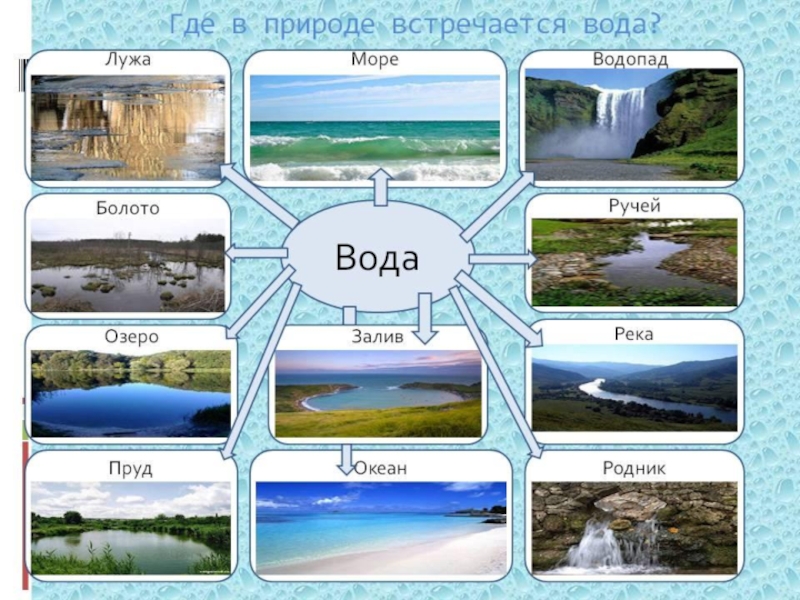 Где в природе встречается вода?

Лужа

Море

Водопад

Болото

Вода

Ручей

Озеро

Залив

Река

Пруд

Океан

Родник